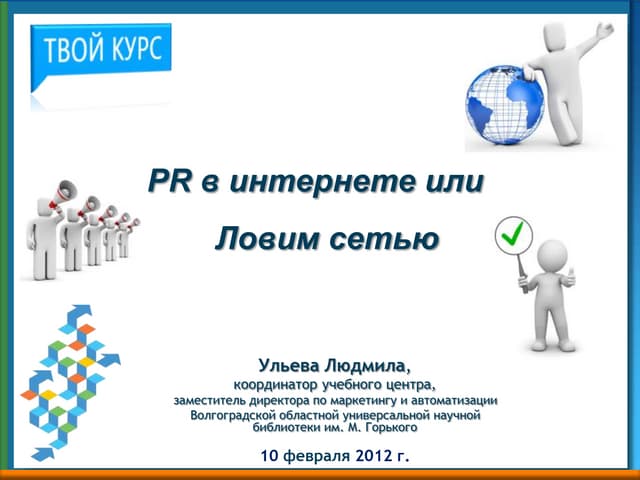 ТВОЙ КУРС

PR в интернете или

Ловим сетью

Ульева Людмила,
координатор учебного центра,
заместитель директора по маркетингу и автоматизации
Волгоградской областной универсальной научной
библиотеки им. М. Горького

10 февраля 2012 г.